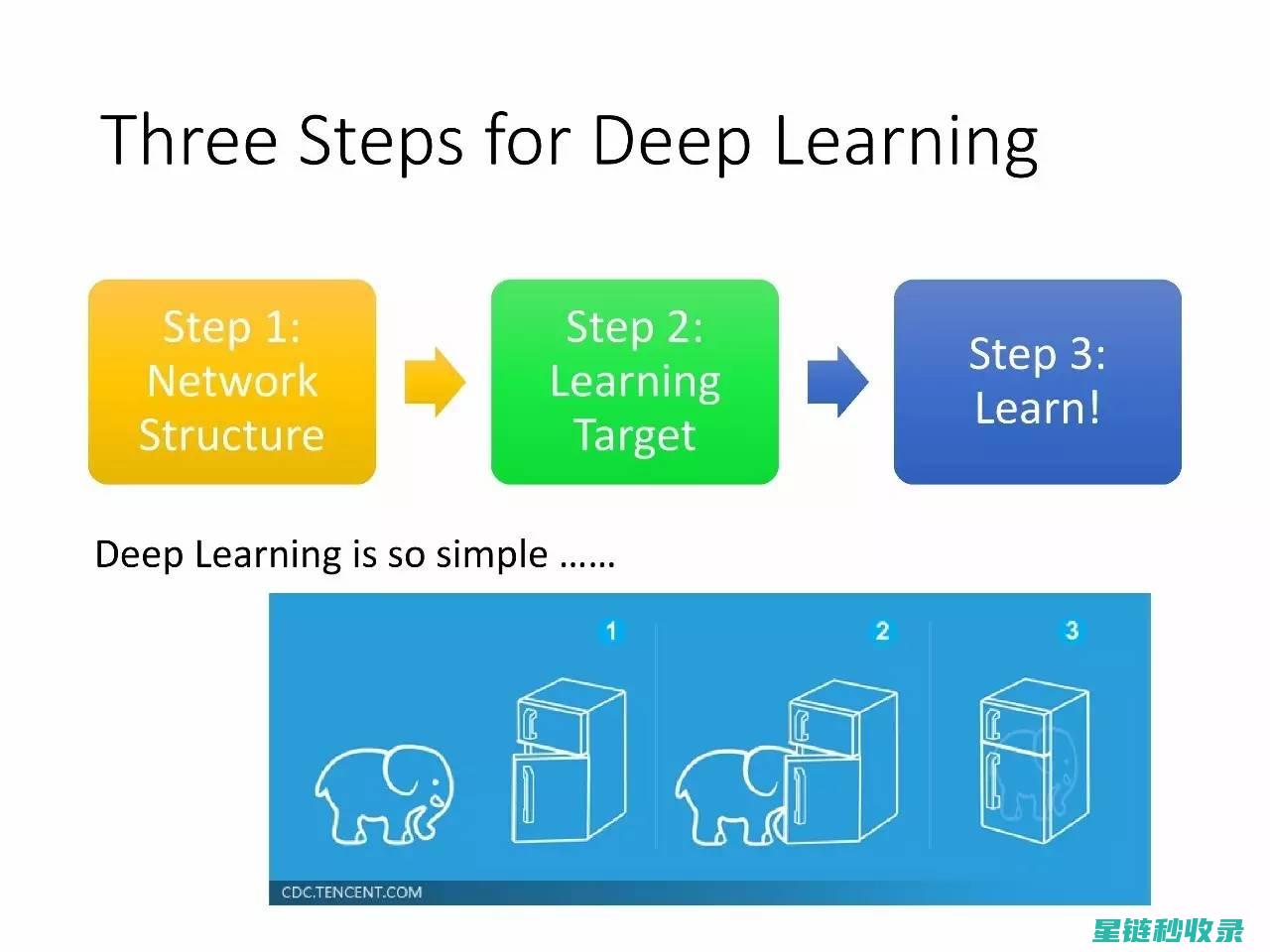 Three Steps for Deep Learning

Step 1: Network Structure

Step 2: Learning Target

Step 3: Learn!

Deep Learning is so simple ……

1

2

3

CDC.TENCENT.COM

星链秒收录